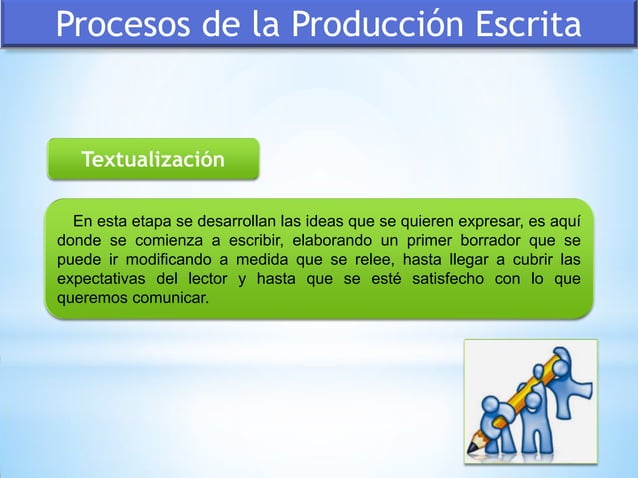 Procesos de la Producción Escrita

Textualización

En esta etapa se desarrollan las ideas que se quieren expresar, es aquí donde se comienza a escribir, elaborando un primer borrador que se puede ir modificando a medida que se relee, hasta llegar a cubrir las expectativas del lector y hasta que se esté satisfecho con lo que queremos comunicar.